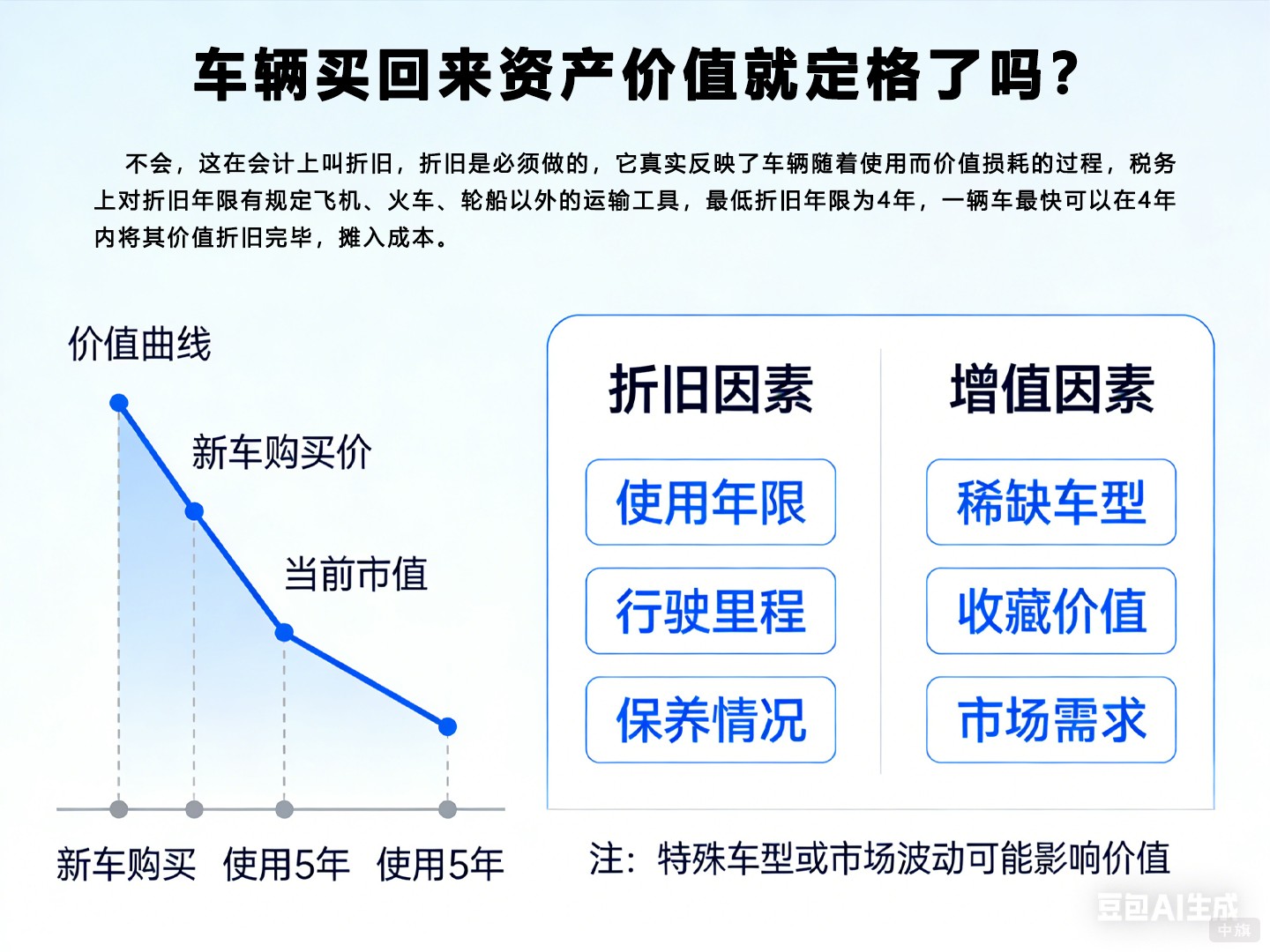 车辆买回来资产价值就定格了吗？

不会，这在会计上叫折旧，折旧是必须做的，它真实反映了车辆随着使用而价值损耗的过程，税务上对折旧年限有规定飞机、火车、轮船以外的运输工具，最低折旧年限为4年，一辆车最快可以在4年内将其价值折旧完毕，摊入成本。

价值曲线

新车购买价

当前市值

新车购买　使用5年　使用5年

折旧因素
使用年限
行驶里程
保养情况

增值因素
稀缺车型
收藏价值
市场需求

注：特殊车型或市场波动可能影响价值

豆包AI生成
中旗